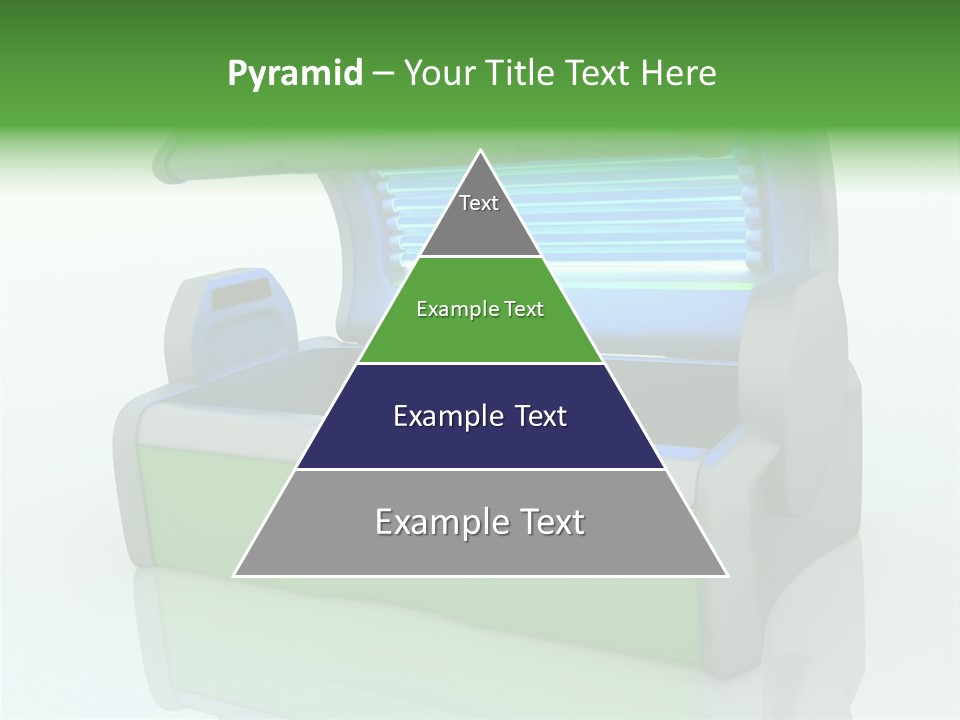 Pyramid – Your Title Text Here

Text

Example Text

Example Text

Example Text